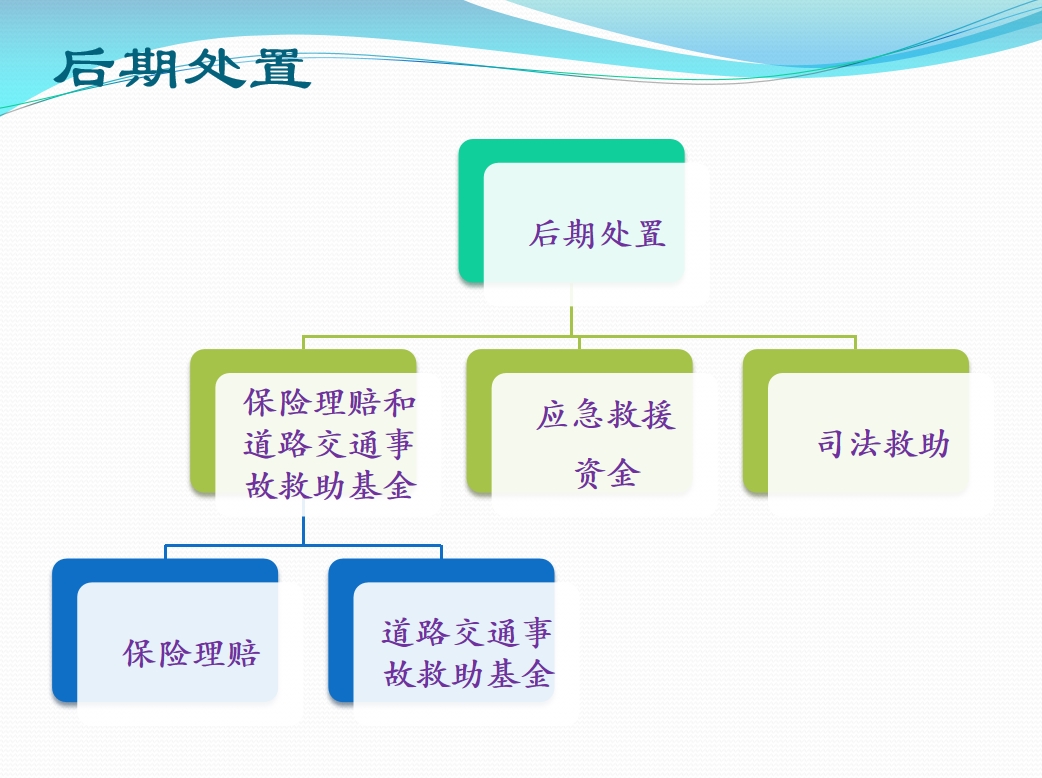 后期处置

后期处置

保险理赔和道路交通事故救助基金

应急救援资金

司法救助

保险理赔

道路交通事故救助基金